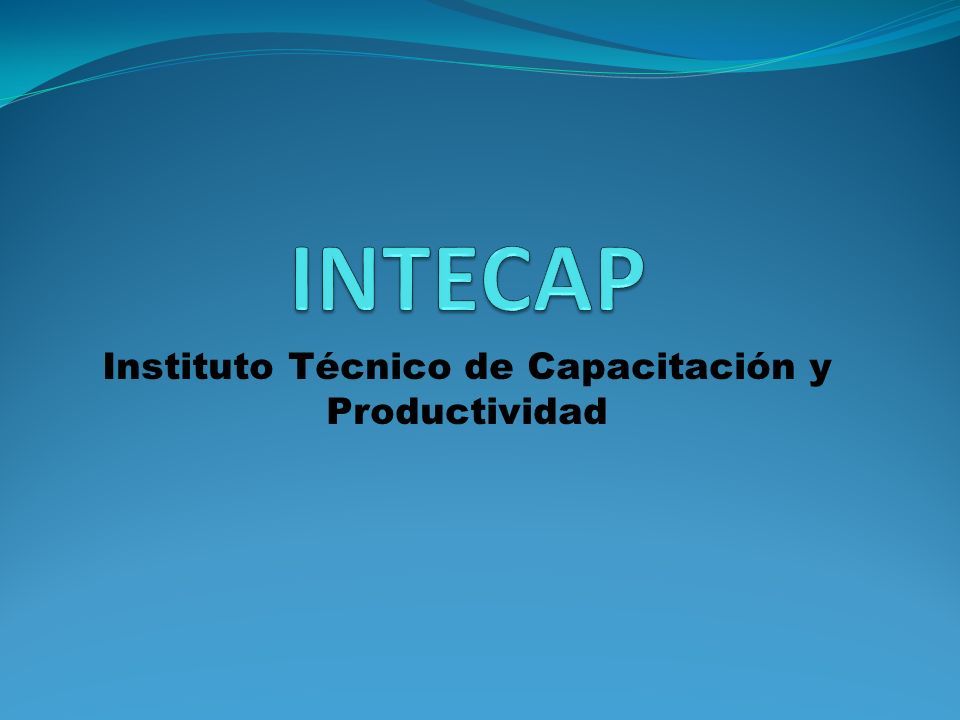 INTECAP

Instituto Técnico de Capacitación y Productividad